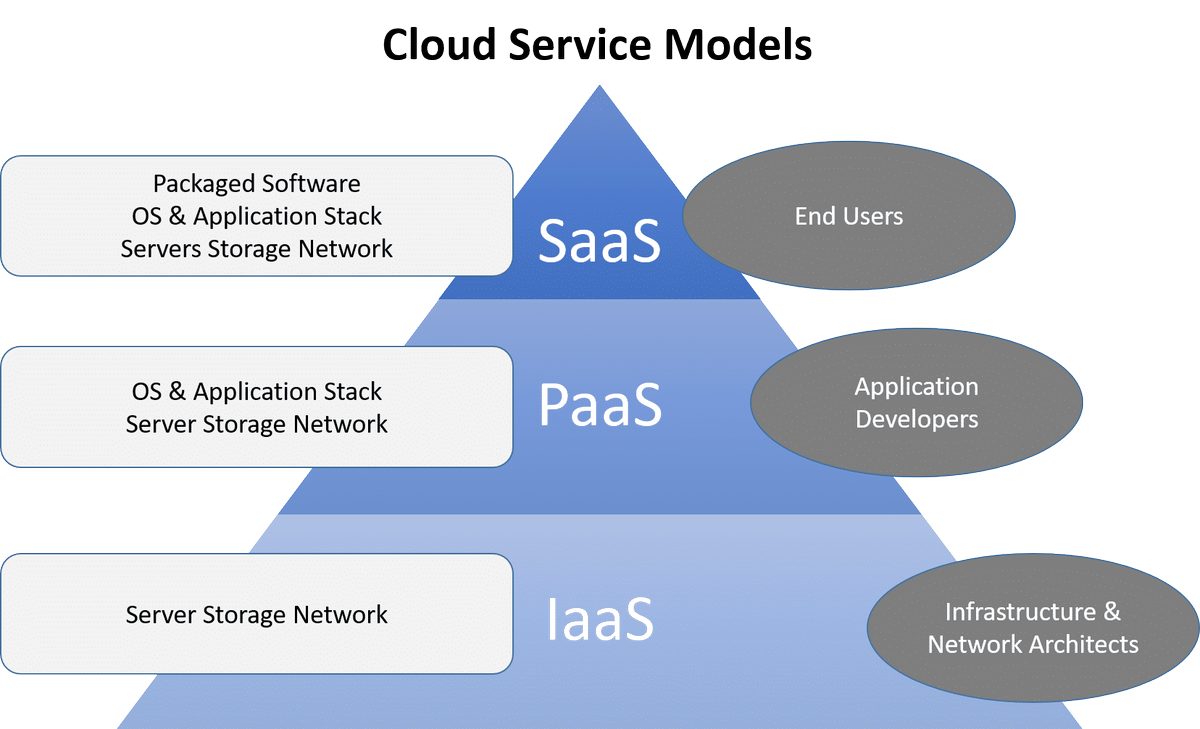 Cloud Service Models

Packaged Software
OS & Application Stack
Servers Storage Network

SaaS

End Users

OS & Application Stack
Server Storage Network

PaaS

Application
Developers

Server Storage Network

IaaS

Infrastructure &
Network Architects